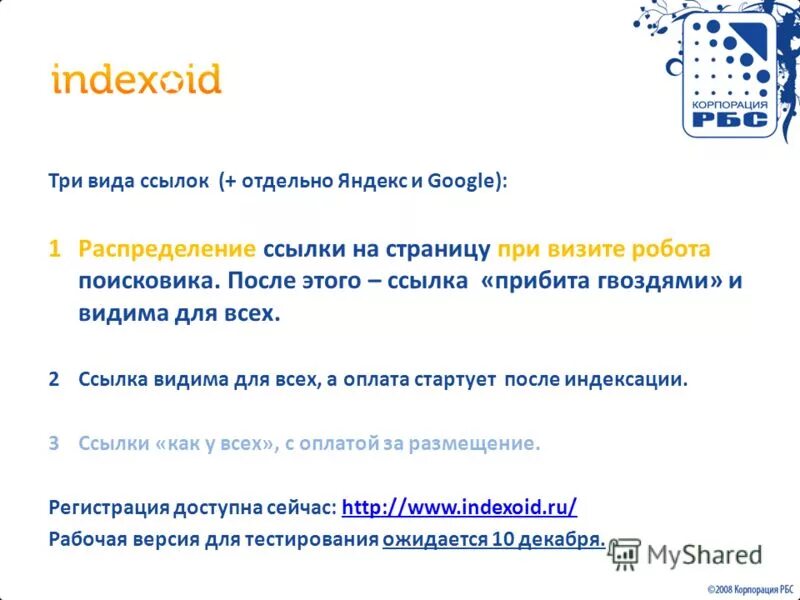 indexoid

КОРПОРАЦИЯ РБС

Три вида ссылок (+ отдельно Яндекс и Google):

1 Распределение ссылки на страницу при визите робота поисковика. После этого – ссылка «прибита гвоздями» и видима для всех.

2 Ссылка видима для всех, а оплата стартует после индексации.

3 Ссылки «как у всех», с оплатой за размещение.

Регистрация доступна сейчас: http://www.indexoid.ru/

Рабочая версия для тестирования ожидается 10 декабря.

MyShared

©2008 Корпорация РБС